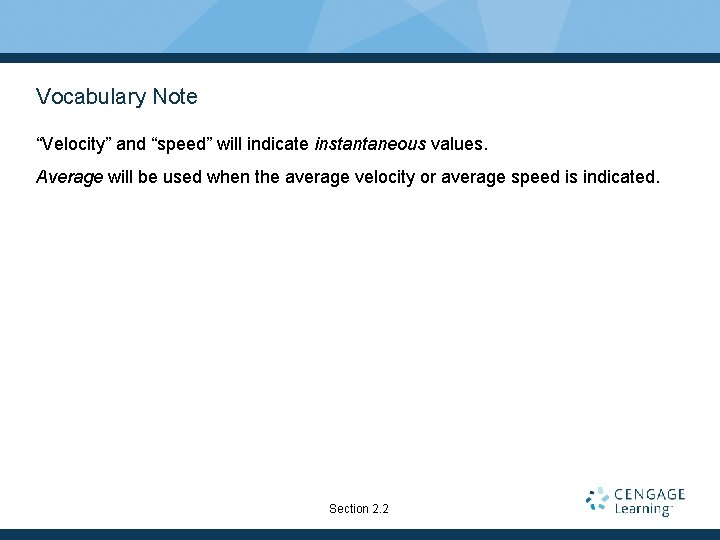 Vocabulary Note

“Velocity” and “speed” will indicate instantaneous values.

Average will be used when the average velocity or average speed is indicated.

Section 2.2

CENGAGE Learning